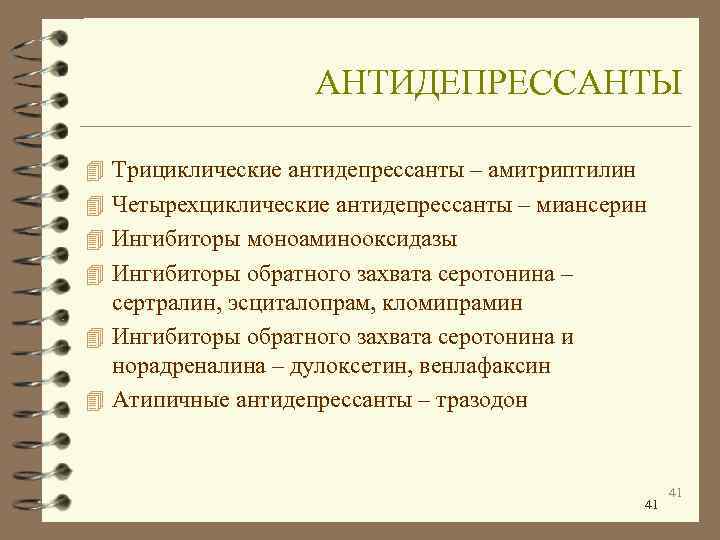 АНТИДЕПРЕССАНТЫ

Трициклические антидепрессанты – амитриптилин

Четырехциклические антидепрессанты – миансерин

Ингибиторы моноаминооксидазы

Ингибиторы обратного захвата серотонина – сертралин, эсциталопрам, кломипрамин

Ингибиторы обратного захвата серотонина и норадреналина – дулоксетин, венлафаксин

Атипичные антидепрессанты – тразодон

41

41